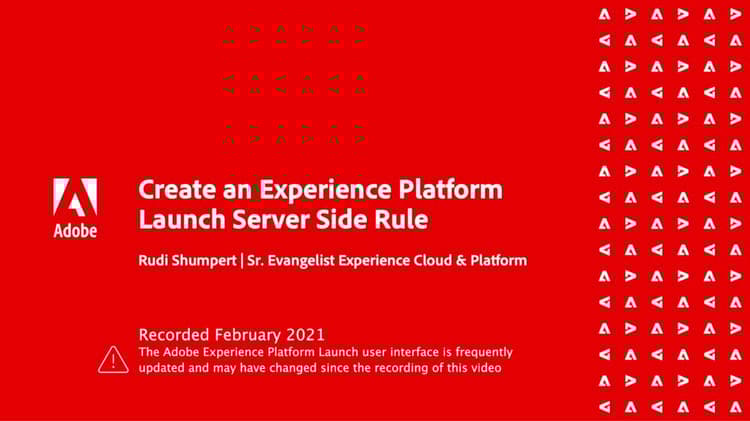 Adobe

Create an Experience Platform Launch Server Side Rule

Rudi Shumpert | Sr. Evangelist Experience Cloud & Platform

Recorded February 2021
The Adobe Experience Platform Launch user interface is frequently updated and may have changed since the recording of this video